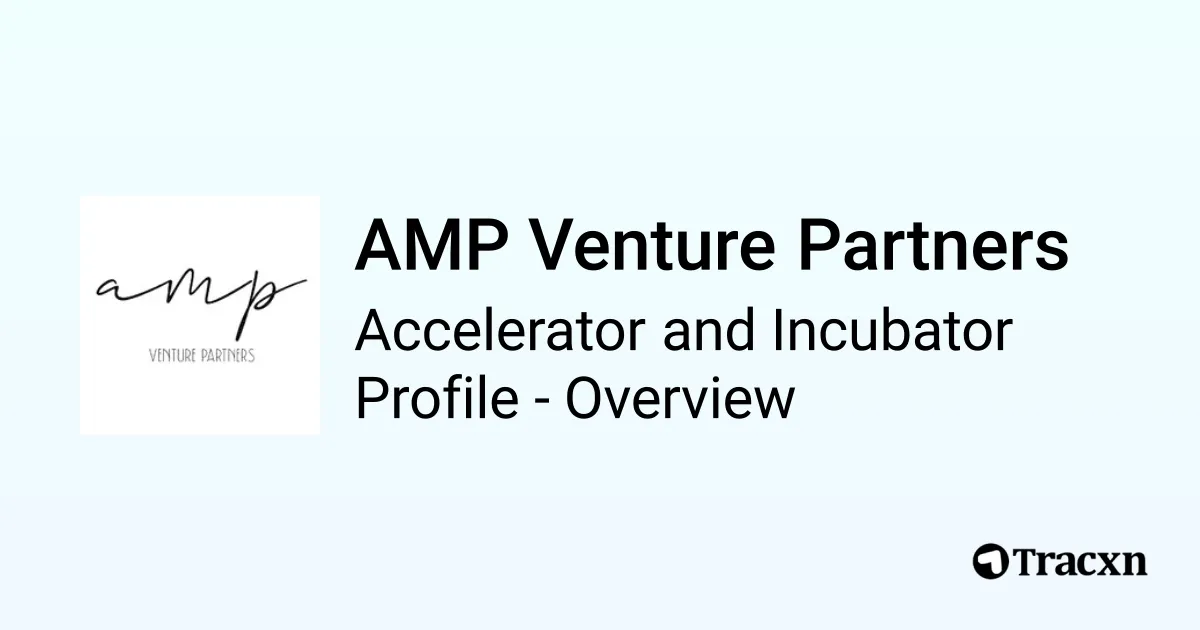 amp
VENTURE PARTNERS

AMP Venture Partners

Accelerator and Incubator Profile - Overview

Tracxn